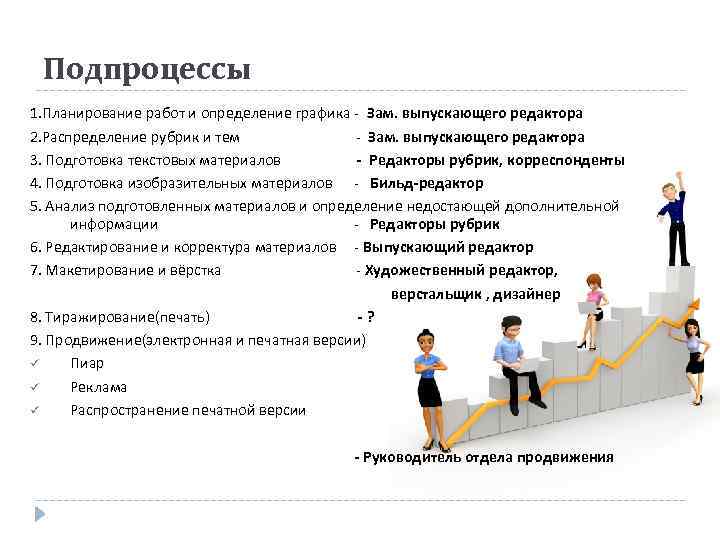 Подпроцессы

1.Планирование работ и определение графика - Зам. выпускающего редактора
2.Распределение рубрик и тем - Зам. выпускающего редактора
3. Подготовка текстовых материалов - Редакторы рубрик, корреспонденты
4. Подготовка изобразительных материалов - Бильд-редактор
5. Анализ подготовленных материалов и определение недостающей дополнительной информации - Редакторы рубрик
6. Редактирование и корректура материалов - Выпускающий редактор
7. Макетирование и вёрстка - Художественный редактор, верстальщик , дизайнер
8. Тиражирование(печать) - ?
9. Продвижение(электронная и печатная версии)
✓ Пиар
✓ Реклама
✓ Распространение печатной версии

- Руководитель отдела продвижения